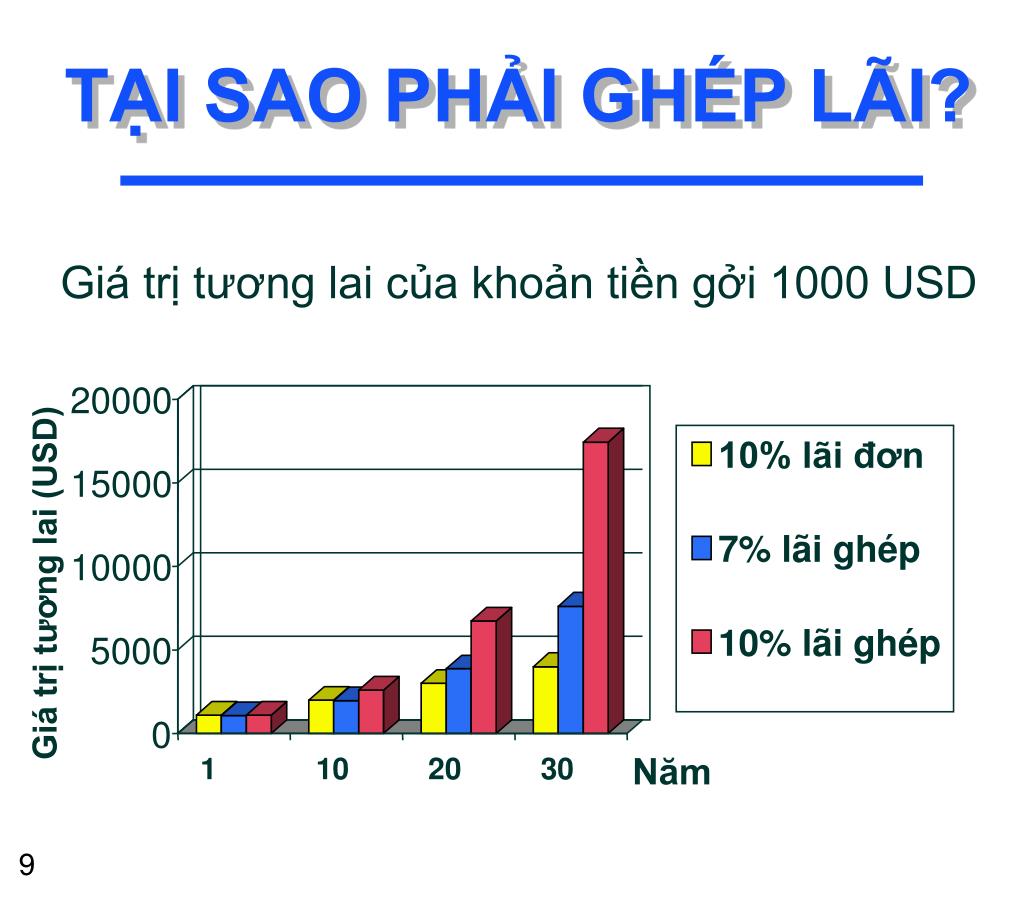 TẠI SAO PHẢI GHÉP LÃI?

Giá trị tương lai của khoản tiền gởi 1000 USD

Giá trị tương lai (USD)

20000
15000
10000
5000
0

1
10
20
30
Năm

10% lãi đơn
7% lãi ghép
10% lãi ghép

9